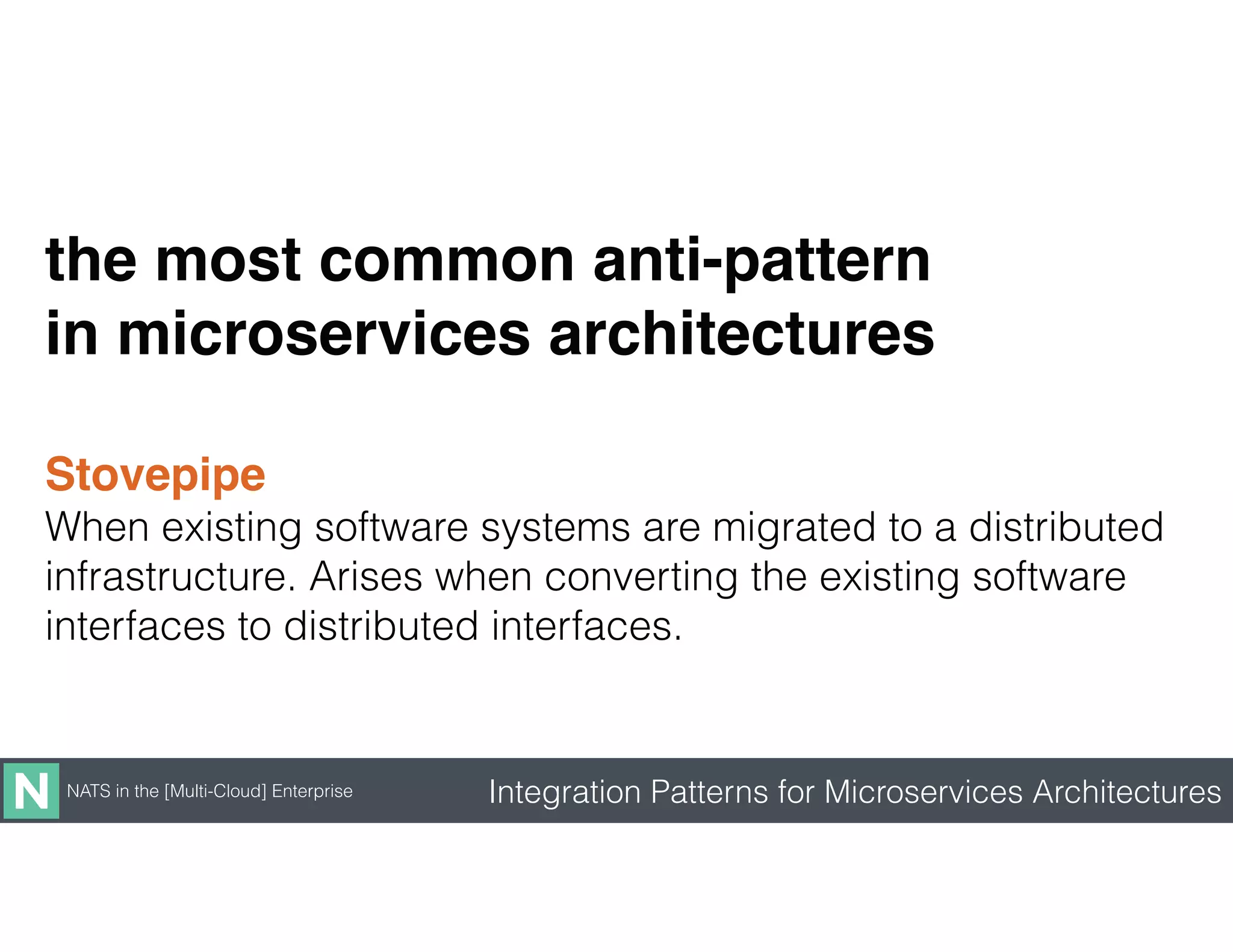 the most common anti-pattern in microservices architectures

Stovepipe
When existing software systems are migrated to a distributed infrastructure. Arises when converting the existing software interfaces to distributed interfaces.

N NATS in the [Multi-Cloud] Enterprise

Integration Patterns for Microservices Architectures